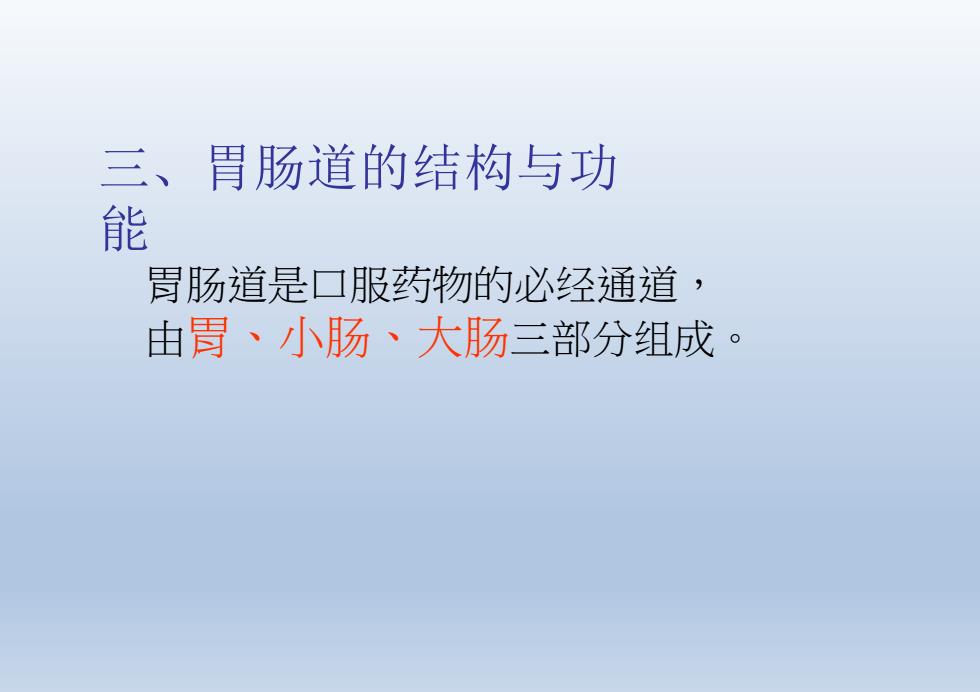 三、胃肠道的结构与功能

胃肠道是口服药物的必经通道，由胃、小肠、大肠三部分组成。